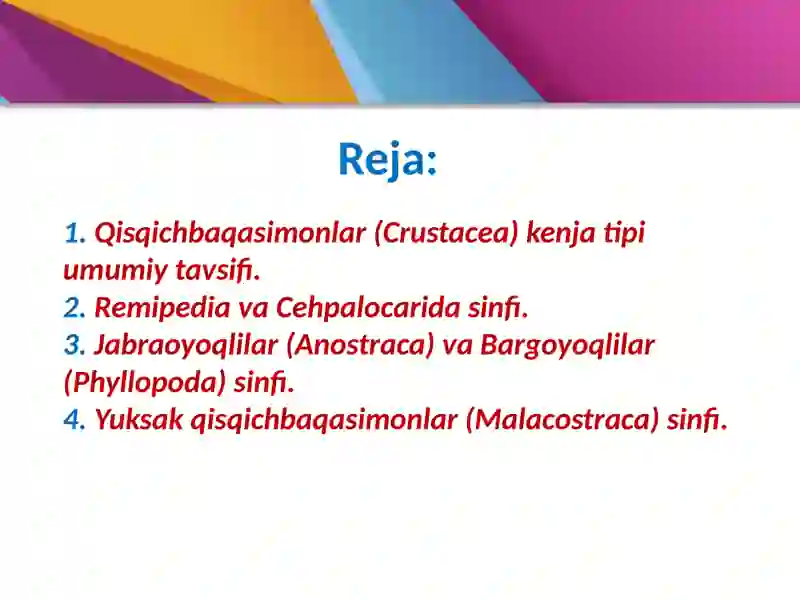 Reja:

1. Qisqichbaqasimonlar (Crustacea) kenja tipi umumiy tavsifi.
2. Remipedia va Cehpalocarida sinfi.
3. Jabraoyoqlilar (Anostraca) va Bargoyoqlilar (Phyllopoda) sinfi.
4. Yuksak qisqichbaqasimonlar (Malacostraca) sinfi.